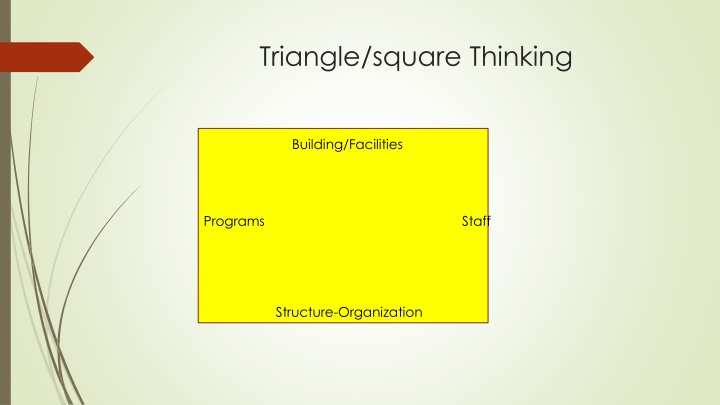 Triangle/square Thinking

Building/Facilities

Programs

Staff

Structure-Organization